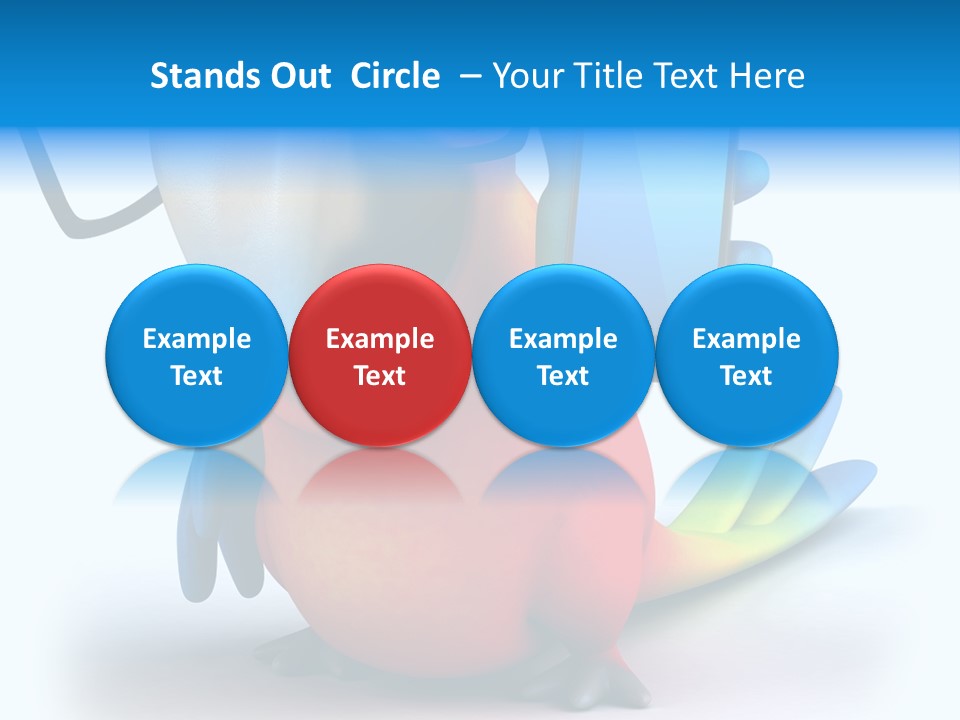 Stands Out Circle – Your Title Text Here

Example Text

Example Text

Example Text

Example Text